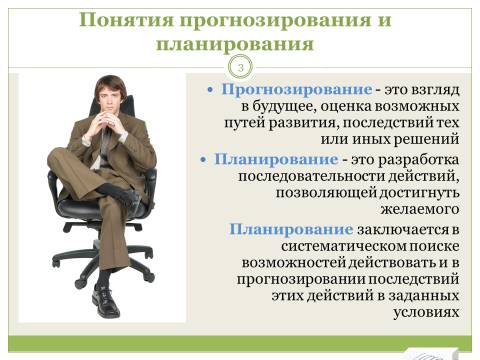 Понятия прогнозирования и планирования

3

• Прогнозирование - это взгляд в будущее, оценка возможных путей развития, последствий тех или иных решений

• Планирование - это разработка последовательности действий, позволяющей достигнуть желаемого

Планирование заключается в систематическом поиске возможностей действовать и в прогнозировании последствий этих действий в заданных условиях